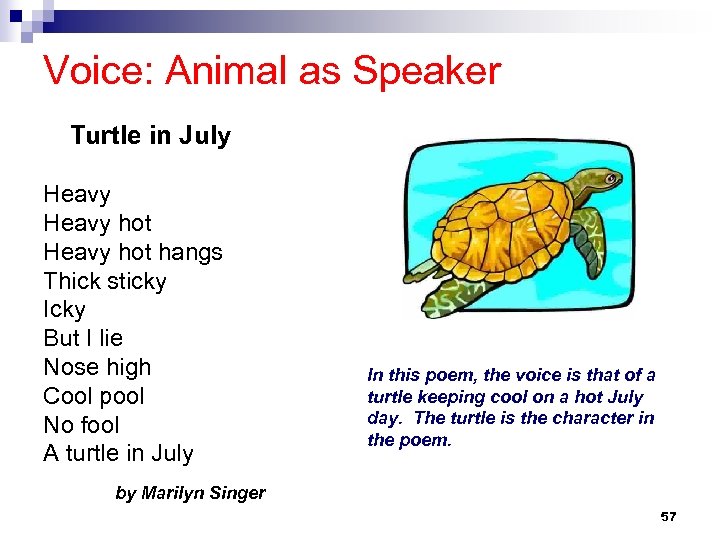 Voice: Animal as Speaker

Turtle in July

Heavy
Heavy hot
Heavy hot hangs
Thick sticky
Icky
But I lie
Nose high
Cool pool
No fool
A turtle in July

by Marilyn Singer

In this poem, the voice is that of a turtle keeping cool on a hot July day. The turtle is the character in the poem.

57